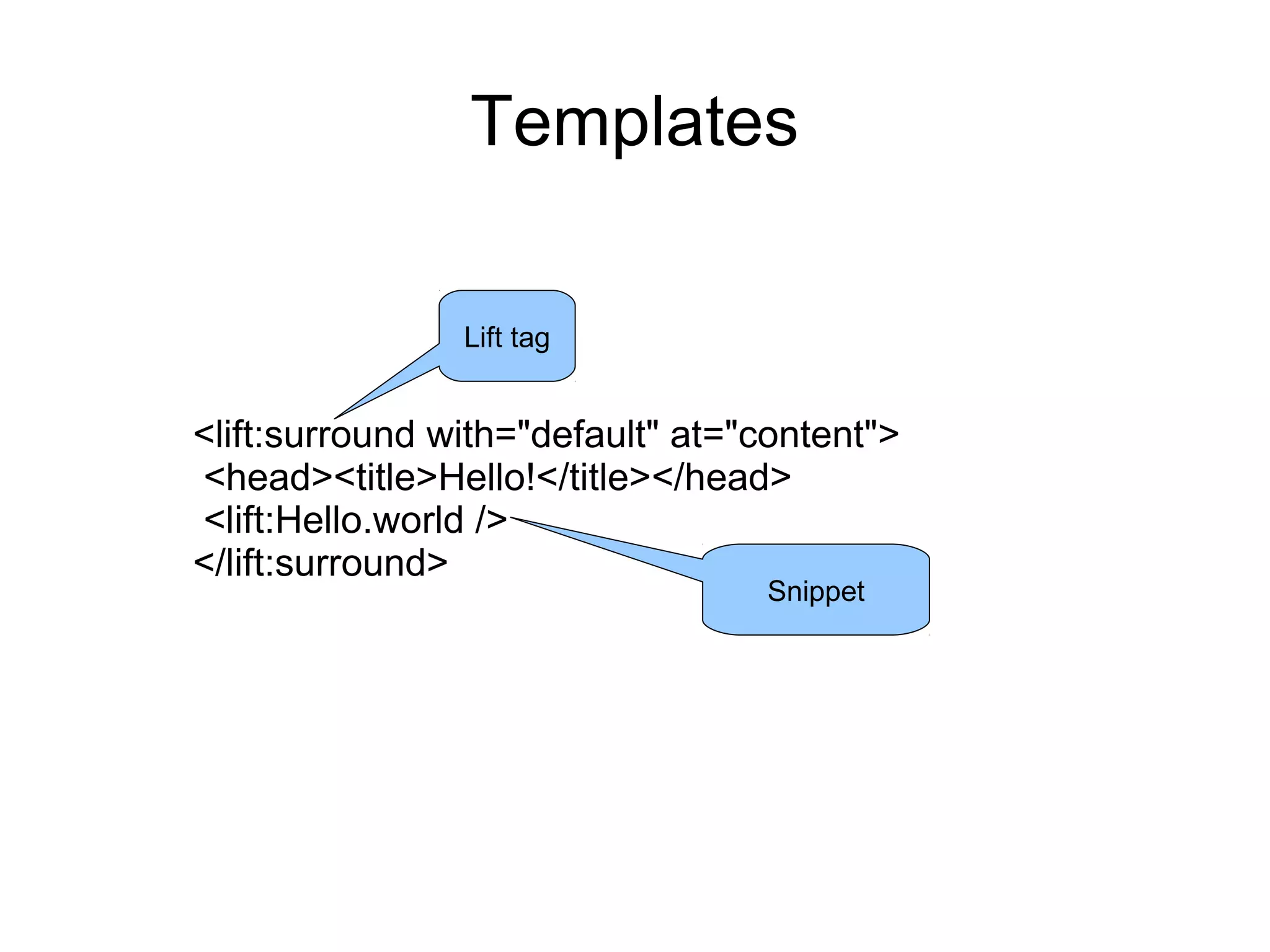 Templates

Lift tag

<lift:surround with="default" at="content">
<head><title>Hello!</title></head>
<lift:Hello.world />
</lift:surround>

Snippet